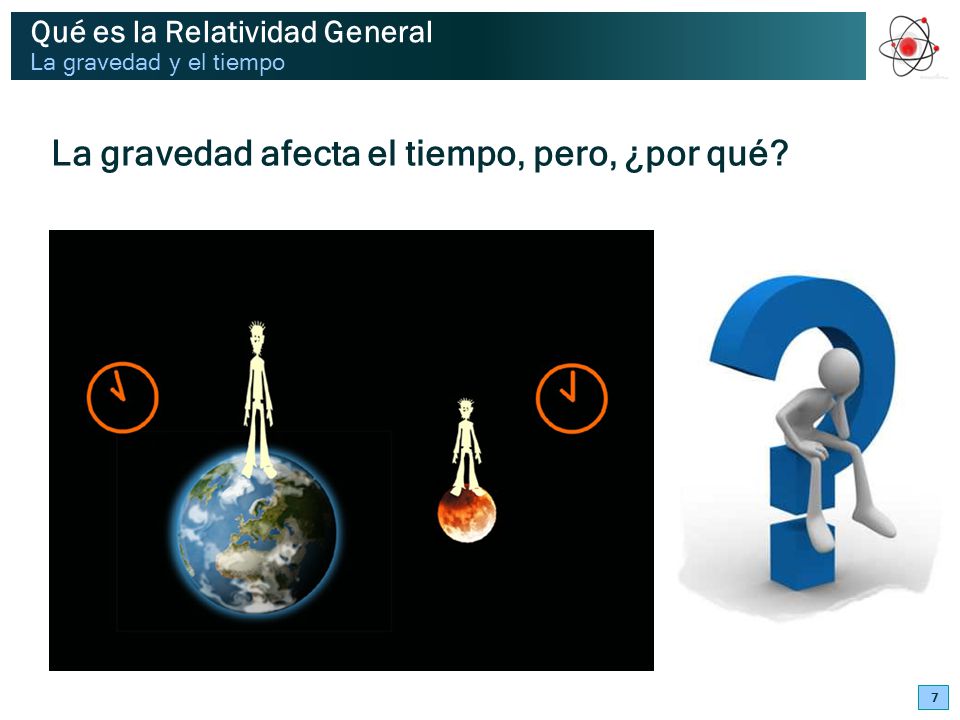 Qué es la Relatividad General
La gravedad y el tiempo

La gravedad afecta el tiempo, pero, ¿por qué?

7